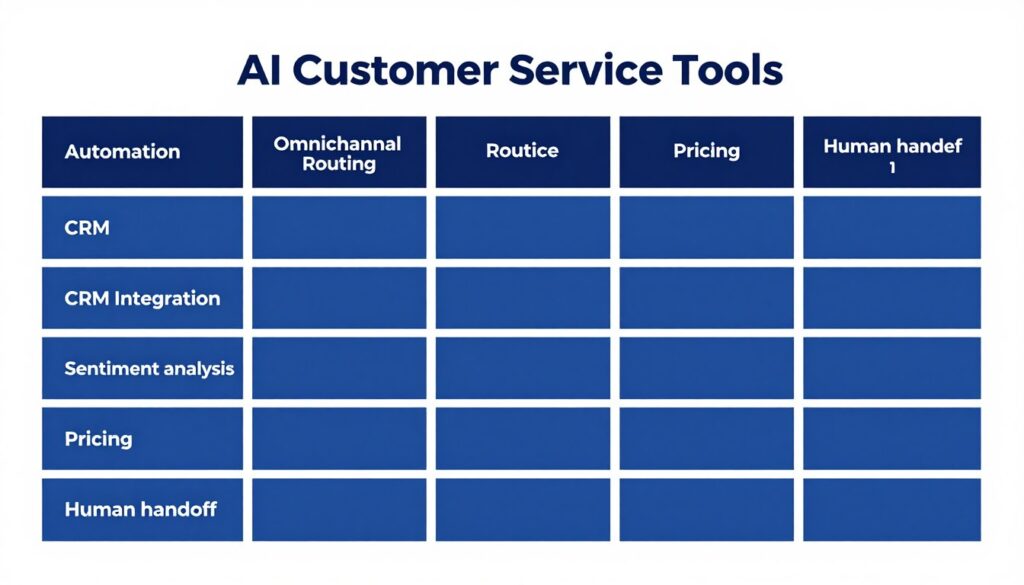 AI Customer Service Tools

| Automation | Omnichannal Routing | Routice | Pricing | Human handef 1 |
|---|---|---|---|---|
| CRM | | | | |
| CRM Integration | | | | |
| Sentiment analysis | | | | |
| Pricing | | | | |
| Human handoff | | | | |